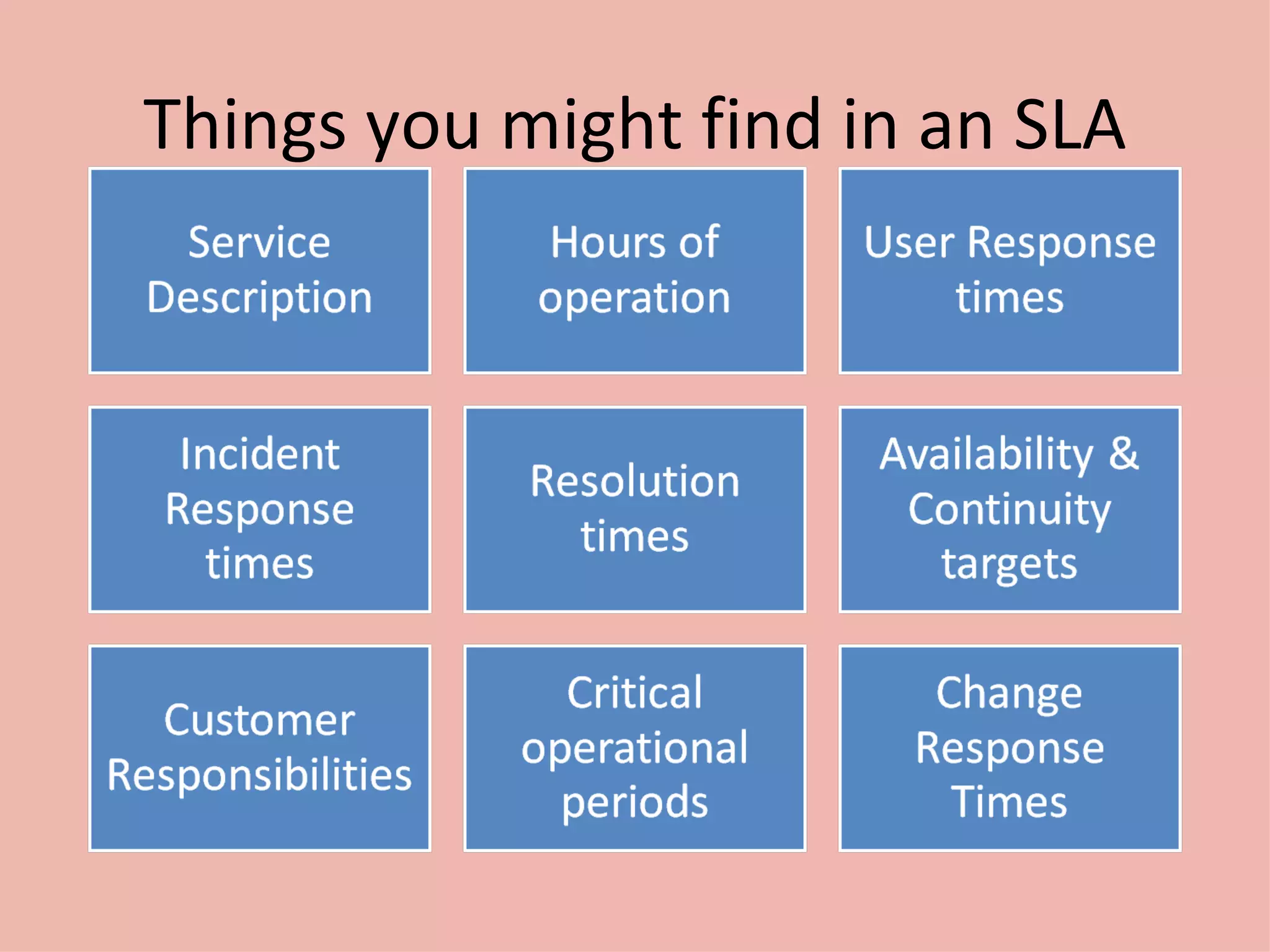 Things you might find in an SLA

Service Description

Hours of operation

User Response times

Incident Response times

Resolution times

Availability & Continuity targets

Customer Responsibilities

Critical operational periods

Change Response Times